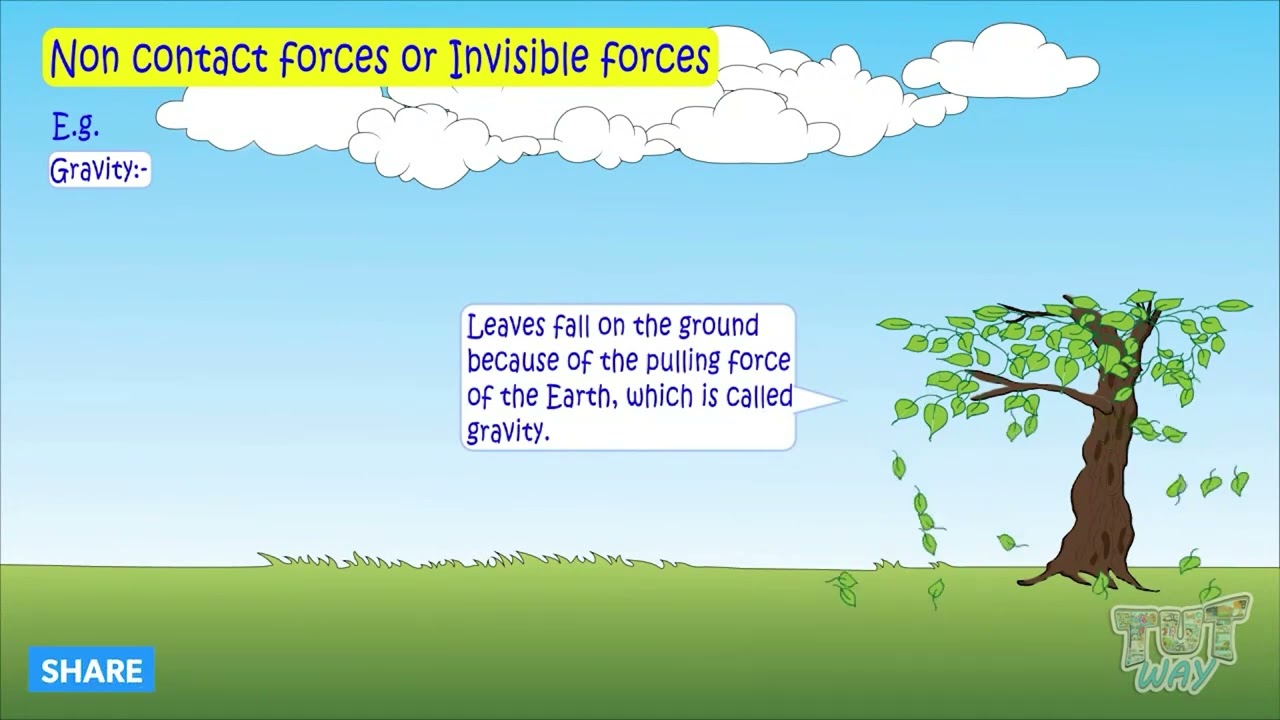 Non contact forces or Invisible forces

E.g.

Gravity:-

Leaves fall on the ground because of the pulling force of the Earth, which is called gravity.

SHARE

TUT WAY